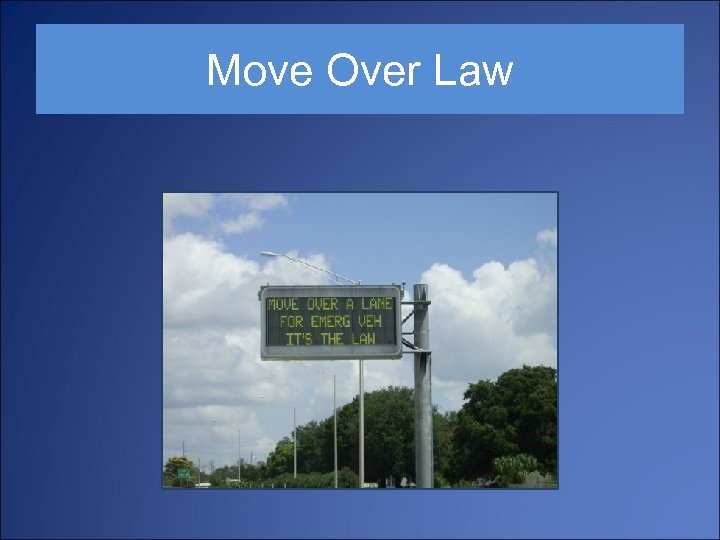 Move Over Law

MOVE OVER A LANE
FOR EMERG VEH
IT'S THE LAW